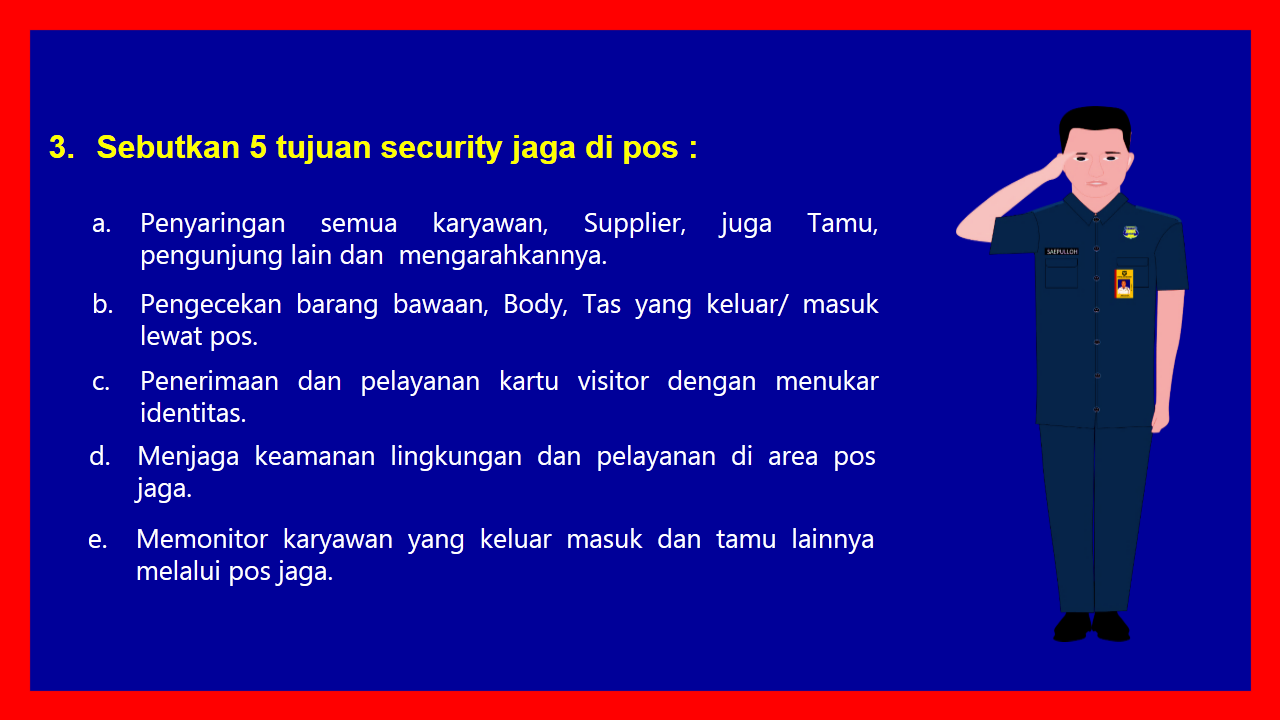 3. Sebutkan 5 tujuan security jaga di pos :

a. Penyaringan semua karyawan, Supplier, juga Tamu, pengunjung lain dan mengarahkannya.

b. Pengecekan barang bawaan, Body, Tas yang keluar/ masuk lewat pos.

c. Penerimaan dan pelayanan kartu visitor dengan menukar identitas.

d. Menjaga keamanan lingkungan dan pelayanan di area pos jaga.

e. Memonitor karyawan yang keluar masuk dan tamu lainnya melalui pos jaga.

SAEFULLOH